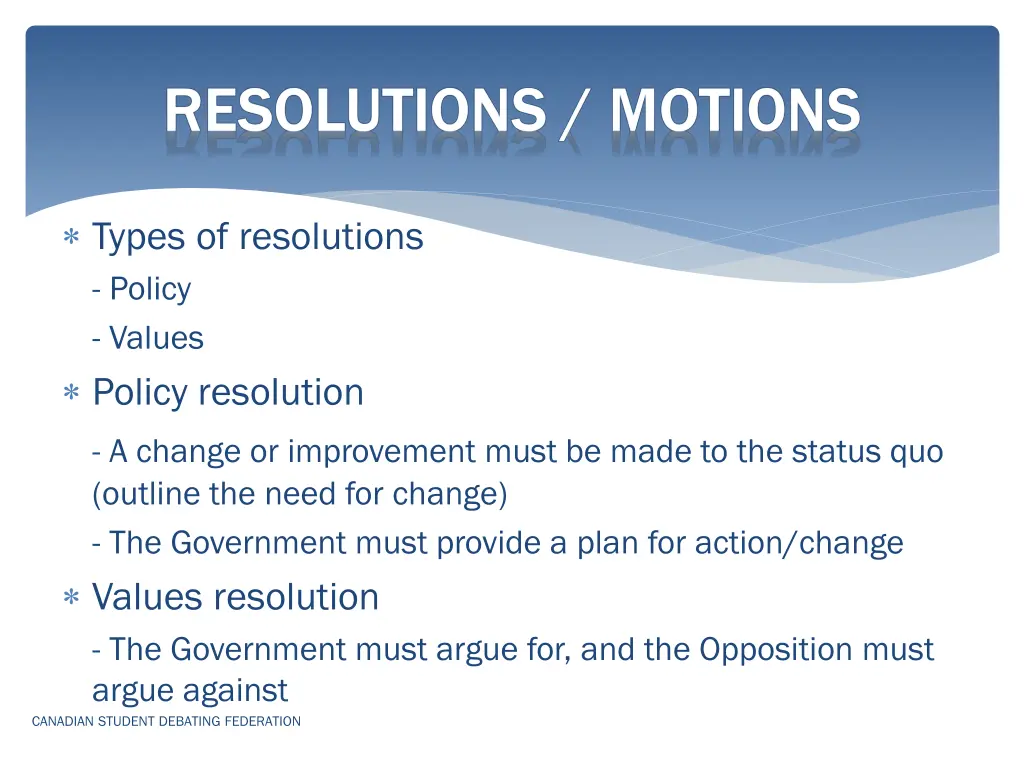 RESOLUTIONS / MOTIONS

∗ Types of resolutions
- Policy
- Values

∗ Policy resolution
- A change or improvement must be made to the status quo (outline the need for change)
- The Government must provide a plan for action/change

∗ Values resolution
- The Government must argue for, and the Opposition must argue against

CANADIAN STUDENT DEBATING FEDERATION